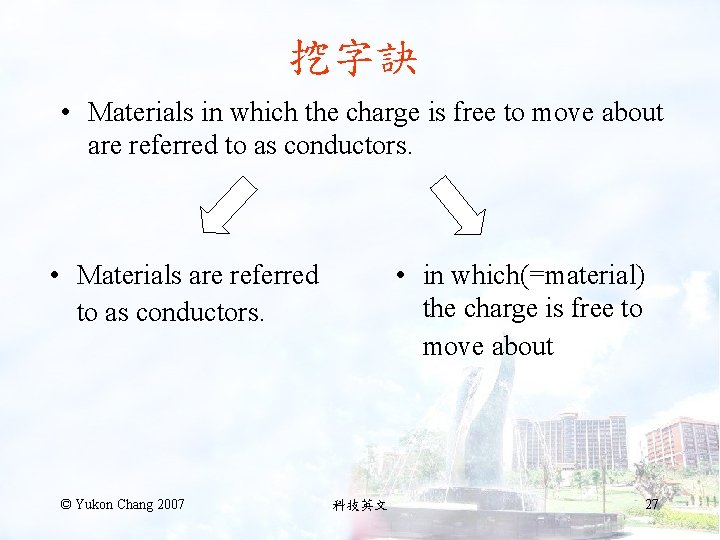 挖字訣

• Materials in which the charge is free to move about are referred to as conductors.

• Materials are referred to as conductors.

• in which(=material) the charge is free to move about

© Yukon Chang 2007

科技英文

27